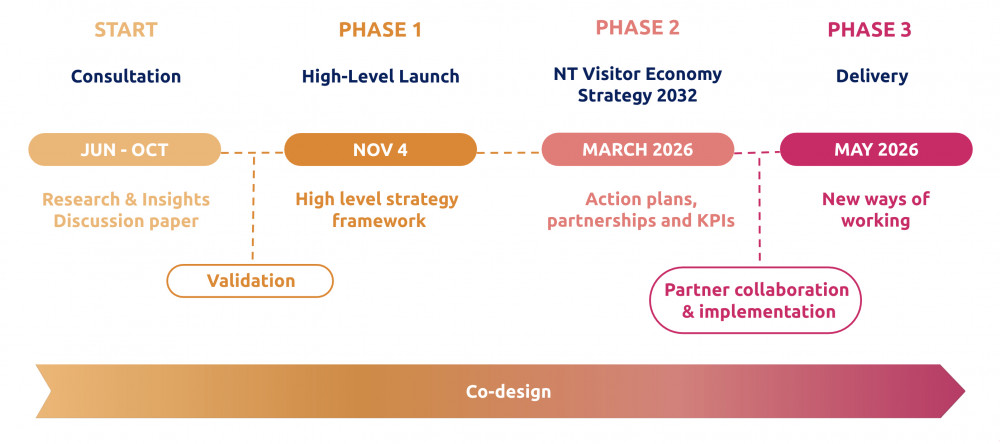 START

Consultation

JUN - OCT

Research & Insights
Discussion paper

Validation

PHASE 1

High-Level Launch

NOV 4

High level strategy framework

PHASE 2

NT Visitor Economy Strategy 2032

MARCH 2026

Action plans, partnerships and KPIs

Partner collaboration & implementation

PHASE 3

Delivery

MAY 2026

New ways of working

Co-design